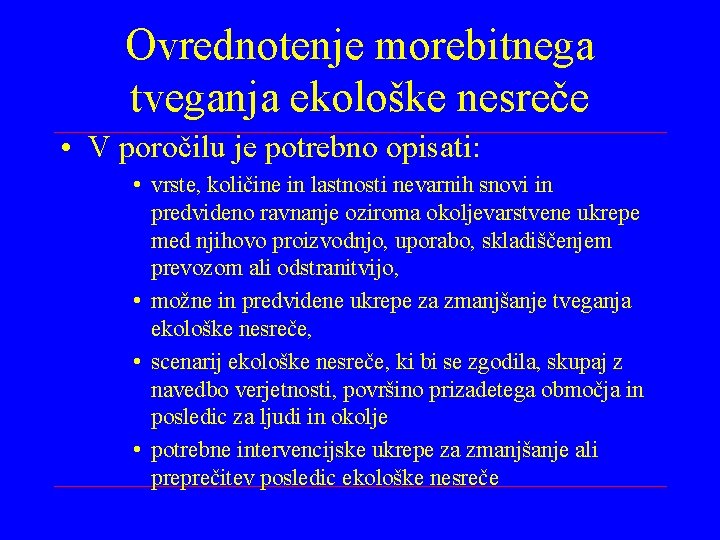 Ovrednotenje morebitnega tveganja ekološke nesreče

• V poročilu je potrebno opisati:
 • vrste, količine in lastnosti nevarnih snovi in predvideno ravnanje oziroma okoljevarstvene ukrepe med njihovo proizvodnjo, uporabo, skladiščenjem prevozom ali odstranitvijo,
 • možne in predvidene ukrepe za zmanjšanje tveganja ekološke nesreče,
 • scenarij ekološke nesreče, ki bi se zgodila, skupaj z navedbo verjetnosti, površino prizadetega območja in posledic za ljudi in okolje
 • potrebne intervencijske ukrepe za zmanjšanje ali preprečitev posledic ekološke nesreče